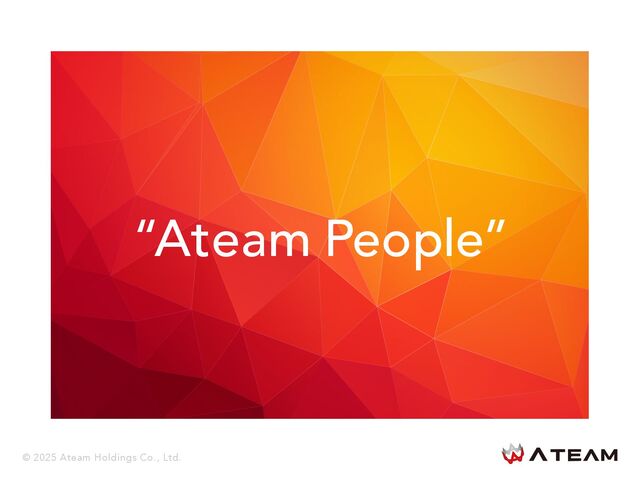 “Ateam People”

© 2025 Ateam Holdings Co., Ltd.

ATEAM